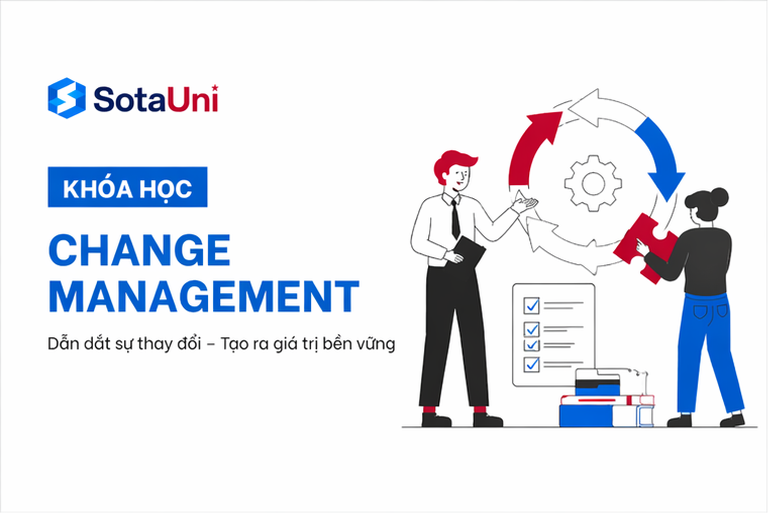 SotaUni

KHÓA HỌC

CHANGE MANAGEMENT

Dẫn dắt sự thay đổi – Tạo ra giá trị bền vững